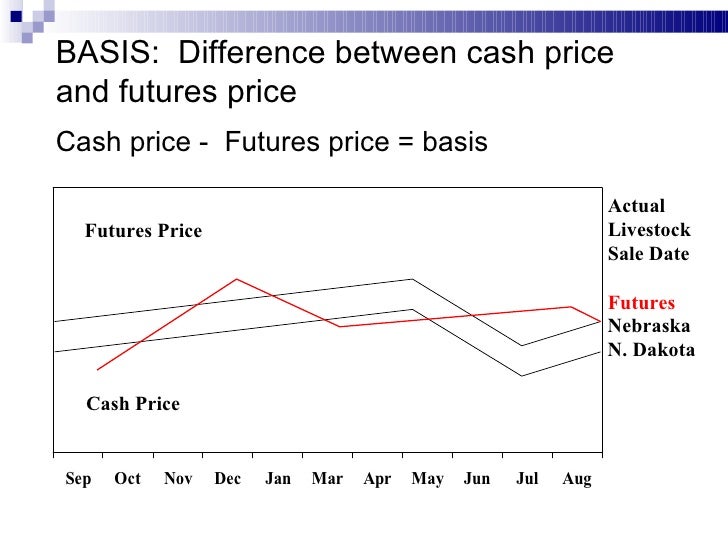 BASIS: Difference between cash price and futures price

Cash price - Futures price = basis

Futures Price

Cash Price

Actual Livestock Sale Date

Futures
Nebraska
N. Dakota

Sep Oct Nov Dec Jan Mar Apr May Jun Jul Aug